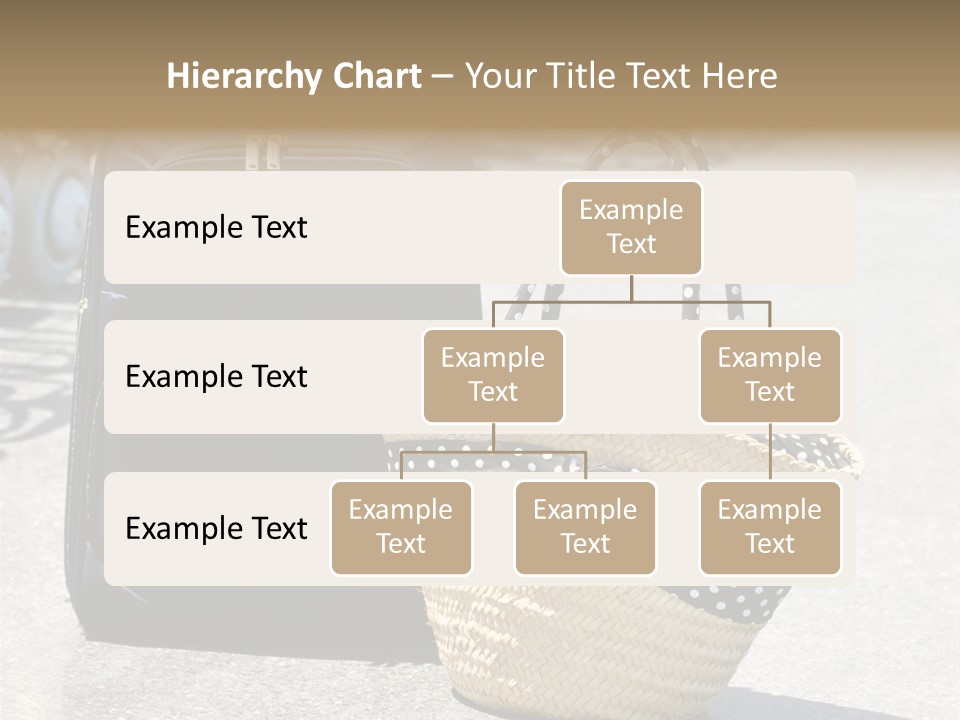 Hierarchy Chart – Your Title Text Here

Example Text

Example Text

Example Text

Example Text

Example Text

Example Text

Example Text

Example Text

Example Text